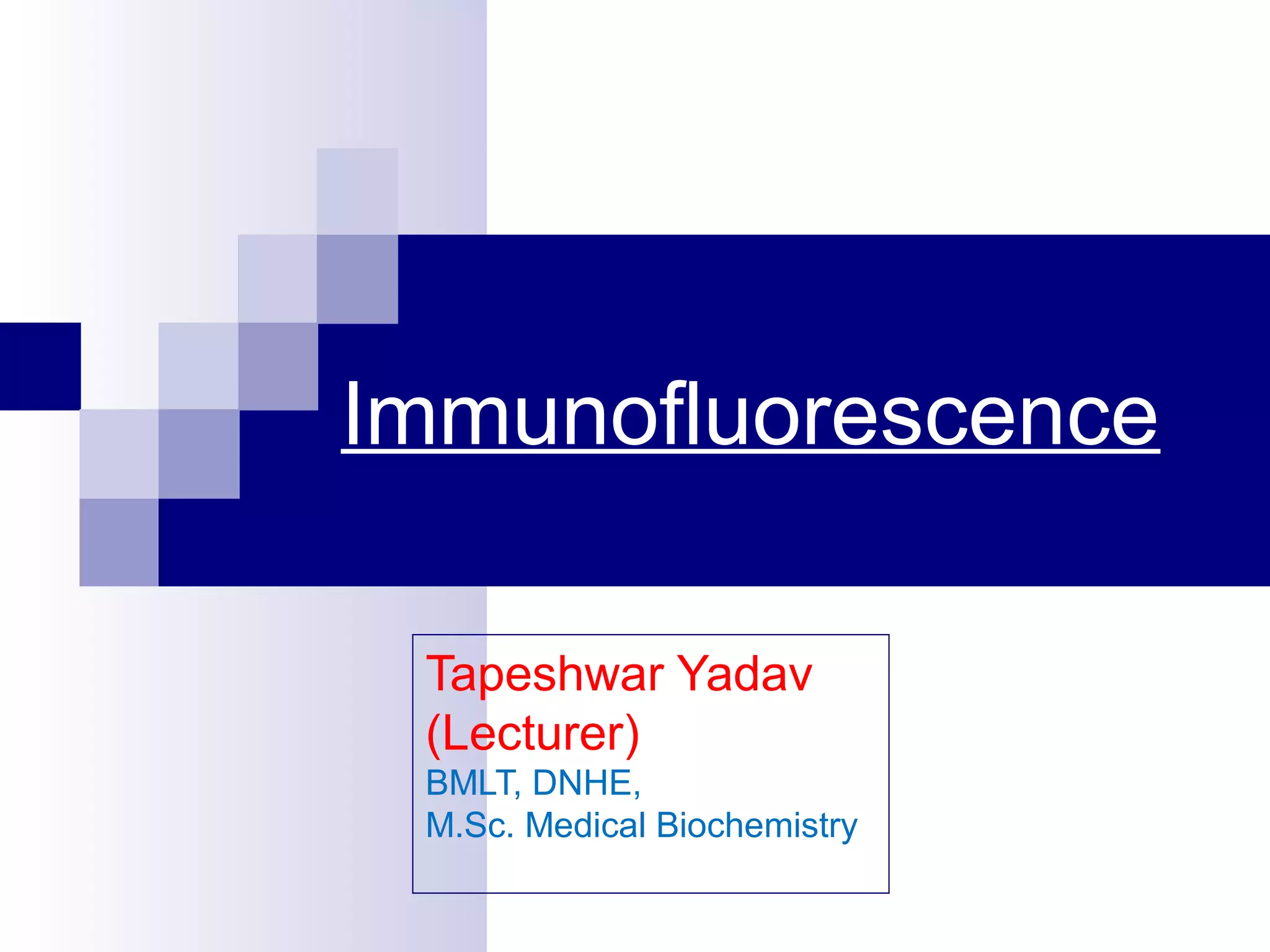 Immunofluorescence

Tapeshwar Yadav
(Lecturer)
BMLT, DNHE,
M.Sc. Medical Biochemistry